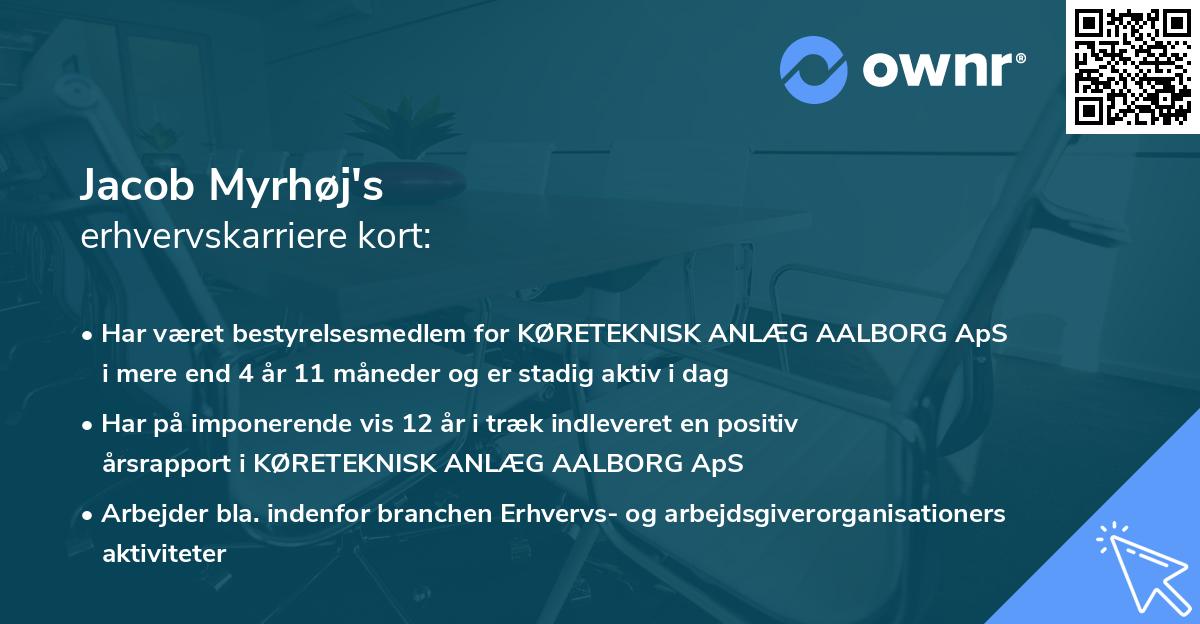 ownr®

Jacob Myrhøj's
erhvervskarriere kort:

• Har været bestyrelsesmedlem for KØRETEKNISK ANLÆG AALBORG ApS i mere end 4 år 11 måneder og er stadig aktiv i dag

• Har på imponerende vis 12 år i træk indleveret en positiv årsrapport i KØRETEKNISK ANLÆG AALBORG ApS

• Arbejder bla. indenfor branchen Erhvervs- og arbejdsgiverorganisationers aktiviteter